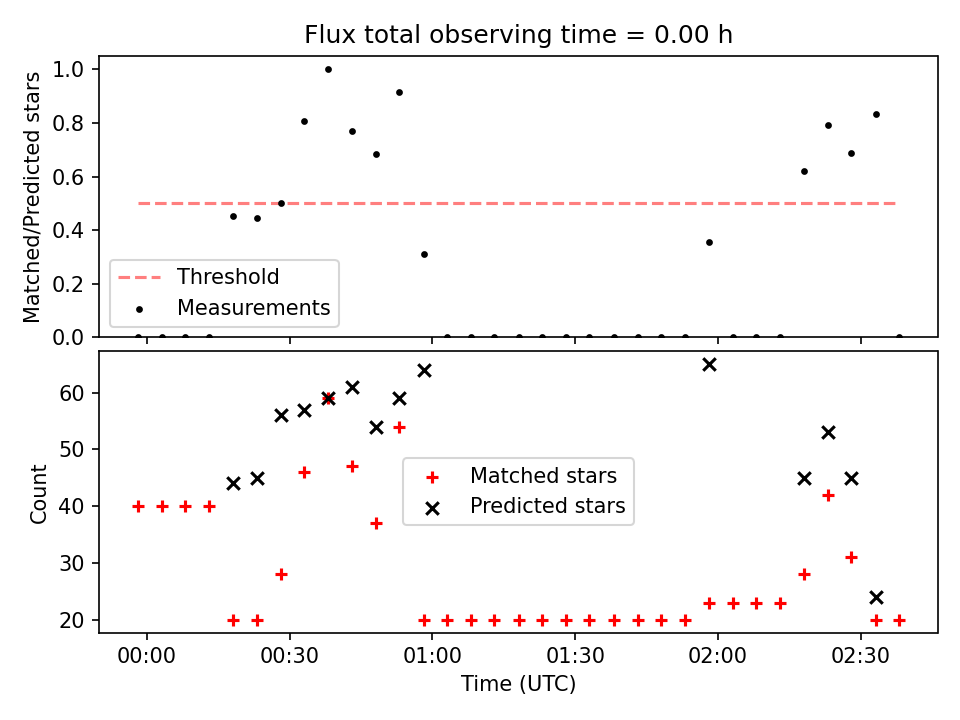 Flux total observing time = 0.00 h

Matched/Predicted stars

1.0
0.8
0.6
0.4
0.2
0.0

Threshold
Measurements

Count

60
50
40
30
20

Matched stars
Predicted stars

00:00
00:30
01:00
01:30
02:00
02:30

Time (UTC)